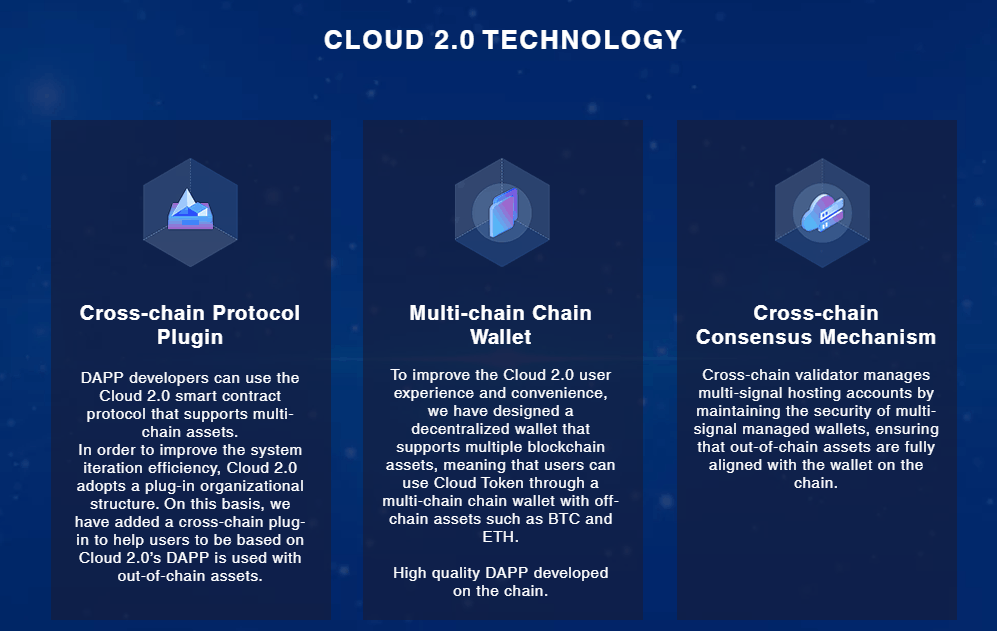 CLOUD 2.0 TECHNOLOGY

Cross-chain Protocol Plugin

DAPP developers can use the Cloud 2.0 smart contract protocol that supports multi-chain assets.
In order to improve the system iteration efficiency, Cloud 2.0 adopts a plug-in organizational structure. On this basis, we have added a cross-chain plug-in to help users to be based on Cloud 2.0's DAPP is used with out-of-chain assets.

Multi-chain Chain Wallet

To improve the Cloud 2.0 user experience and convenience, we have designed a decentralized wallet that supports multiple blockchain assets, meaning that users can use Cloud Token through a multi-chain chain wallet with off-chain assets such as BTC and ETH.

High quality DAPP developed on the chain.

Cross-chain Consensus Mechanism

Cross-chain validator manages multi-signal hosting accounts by maintaining the security of multi-signal managed wallets, ensuring that out-of-chain assets are fully aligned with the wallet on the chain.